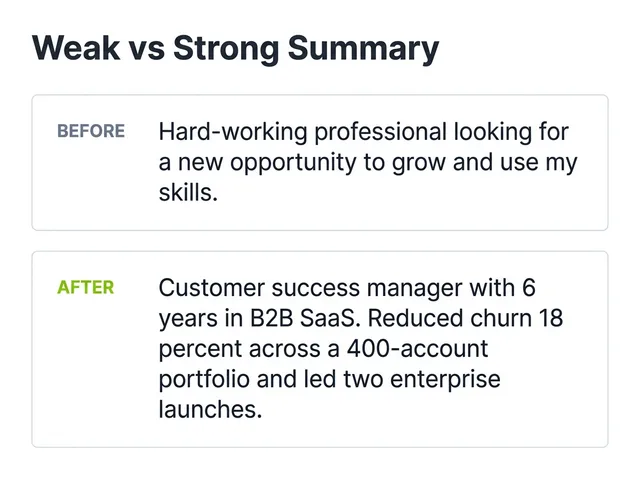 Weak vs Strong Summary

BEFORE

Hard-working professional looking for a new opportunity to grow and use my skills.

AFTER

Customer success manager with 6 years in B2B SaaS. Reduced churn 18 percent across a 400-account portfolio and led two enterprise launches.